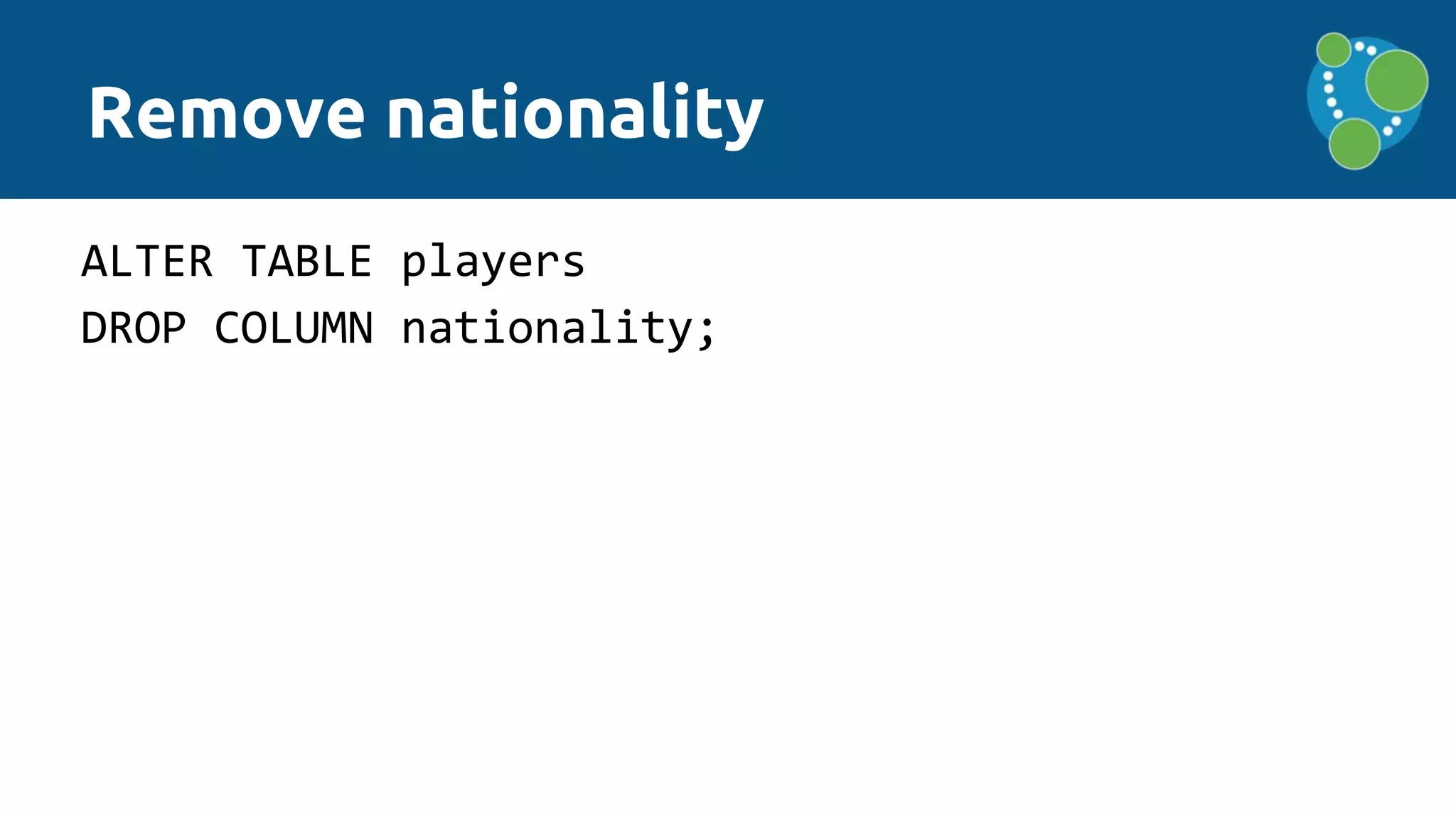 Remove nationality

ALTER TABLE players
DROP COLUMN nationality;